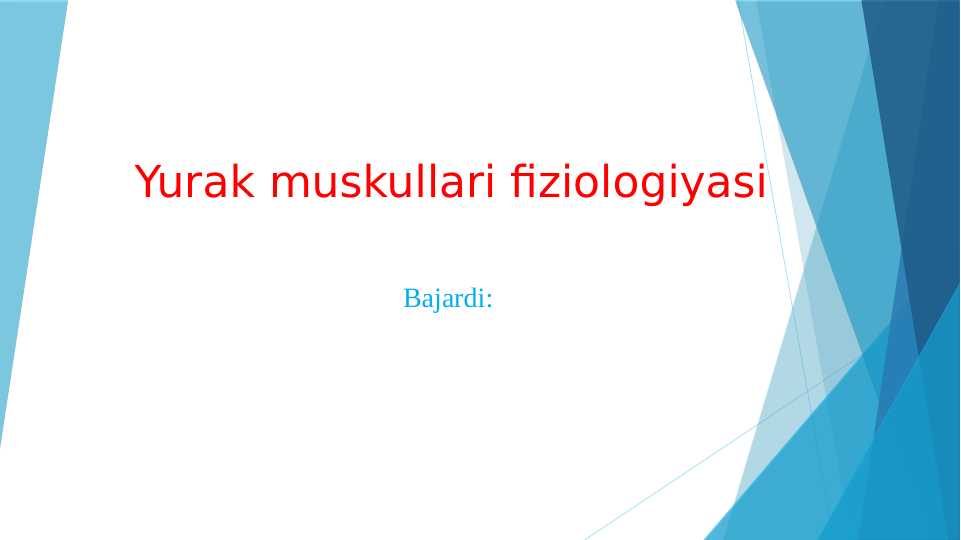 Yurak muskullari fiziologiyasi

Bajardi: